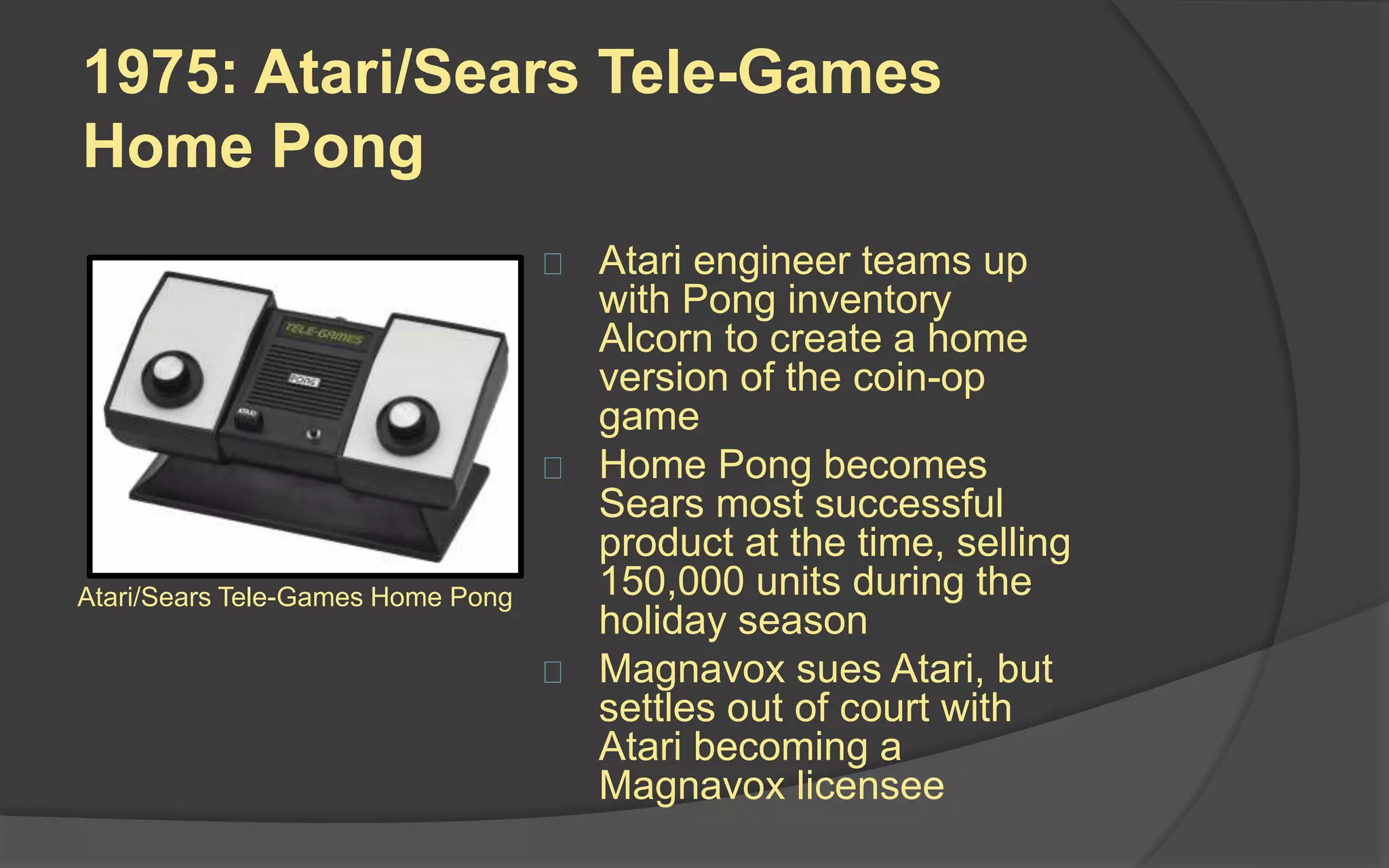 1975: Atari/Sears Tele-Games Home Pong

TELE-GAMES

PONG

ATARI

Atari/Sears Tele-Games Home Pong

Atari engineer teams up with Pong inventory Alcorn to create a home version of the coin-op game

Home Pong becomes Sears most successful product at the time, selling 150,000 units during the holiday season

Magnavox sues Atari, but settles out of court with Atari becoming a Magnavox licensee